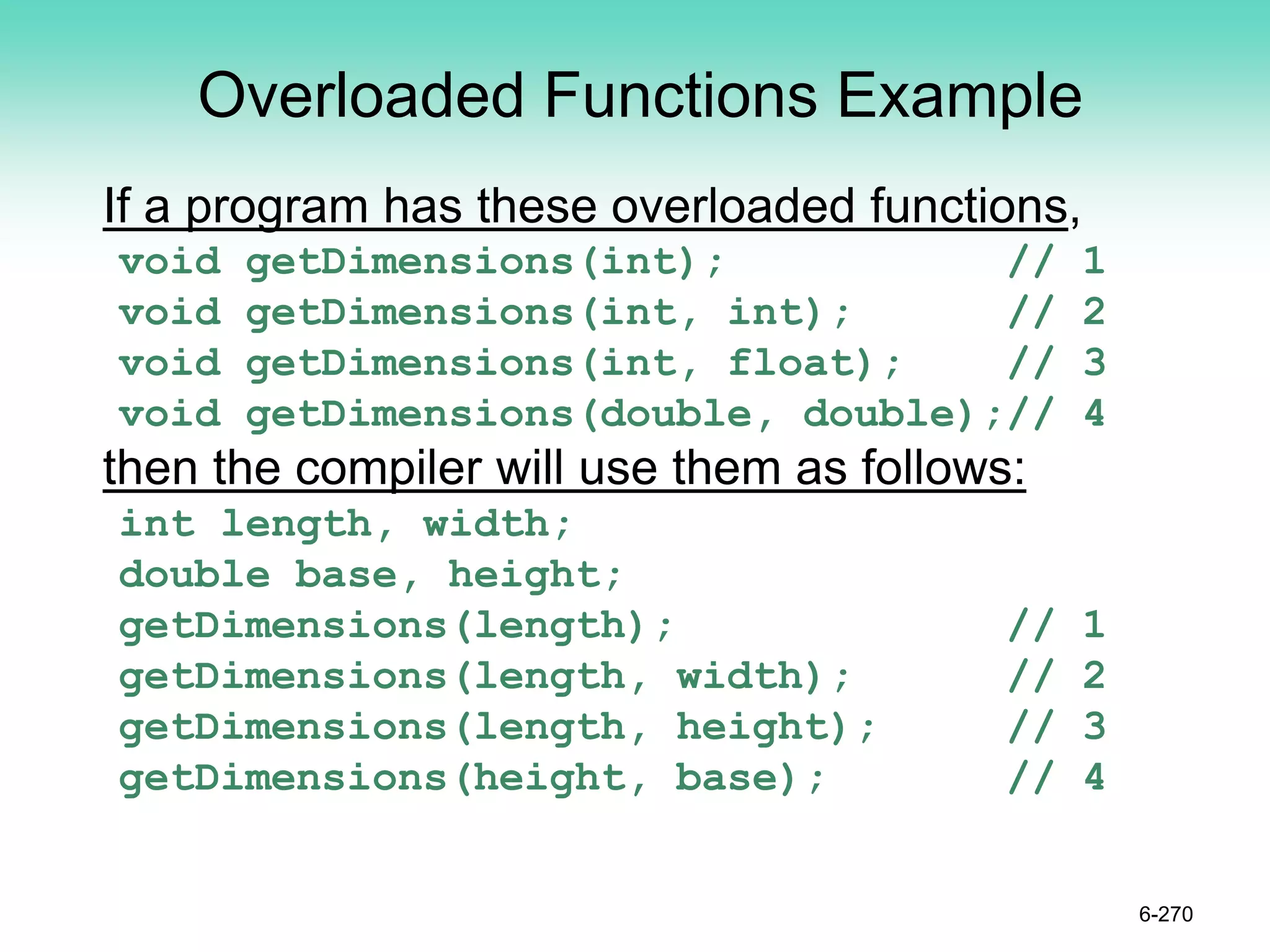 Overloaded Functions Example

If a program has these overloaded functions,
void getDimensions(int);            // 1
void getDimensions(int, int);       // 2
void getDimensions(int, float);     // 3
void getDimensions(double, double);// 4
then the compiler will use them as follows:
int length, width;
double base, height;
getDimensions(length);              // 1
getDimensions(length, width);       // 2
getDimensions(length, height);      // 3
getDimensions(height, base);        // 4

6-270